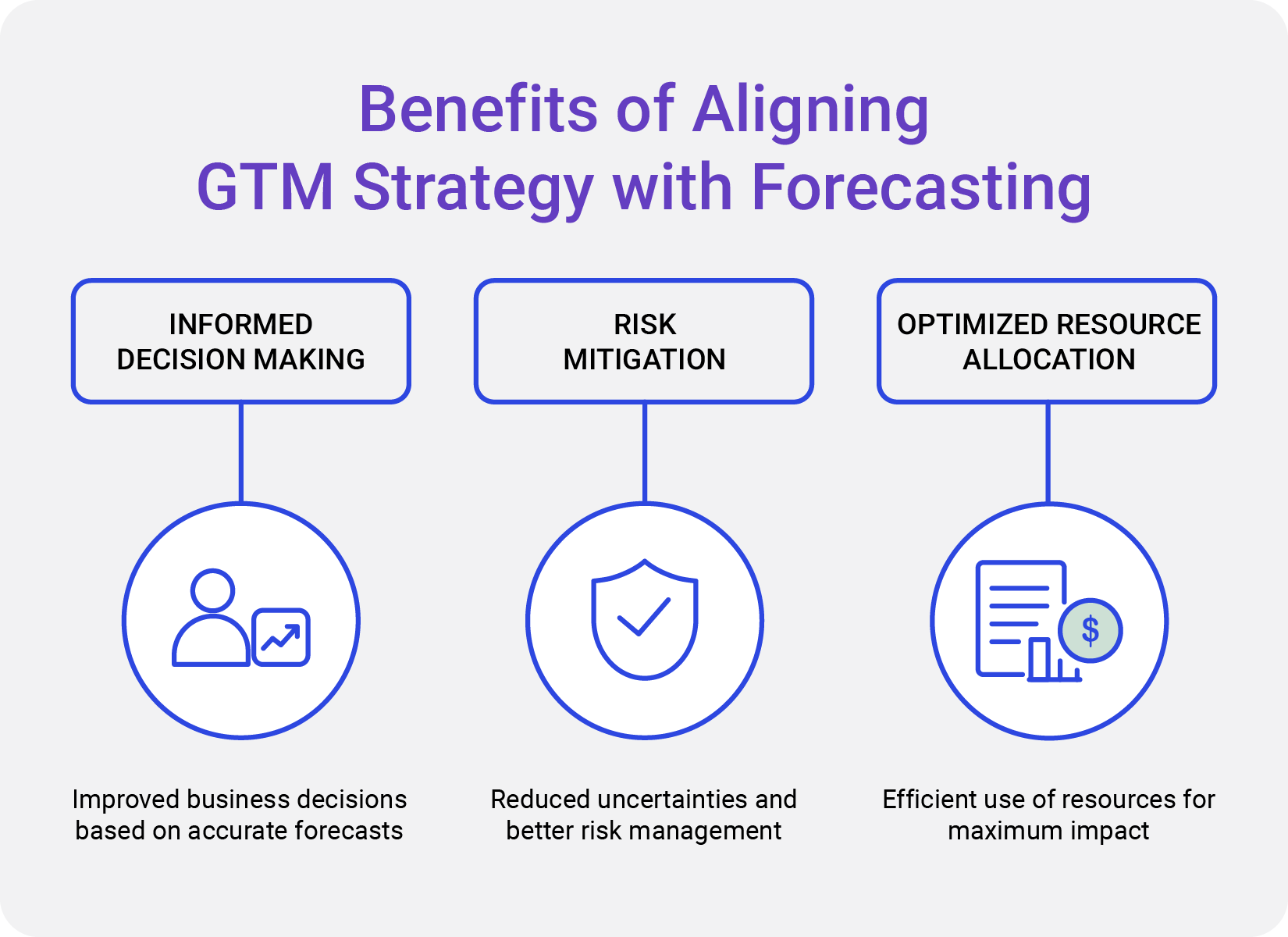 Benefits of Aligning GTM Strategy with Forecasting

INFORMED DECISION MAKING

Improved business decisions based on accurate forecasts

RISK MITIGATION

Reduced uncertainties and better risk management

OPTIMIZED RESOURCE ALLOCATION

$

Efficient use of resources for maximum impact